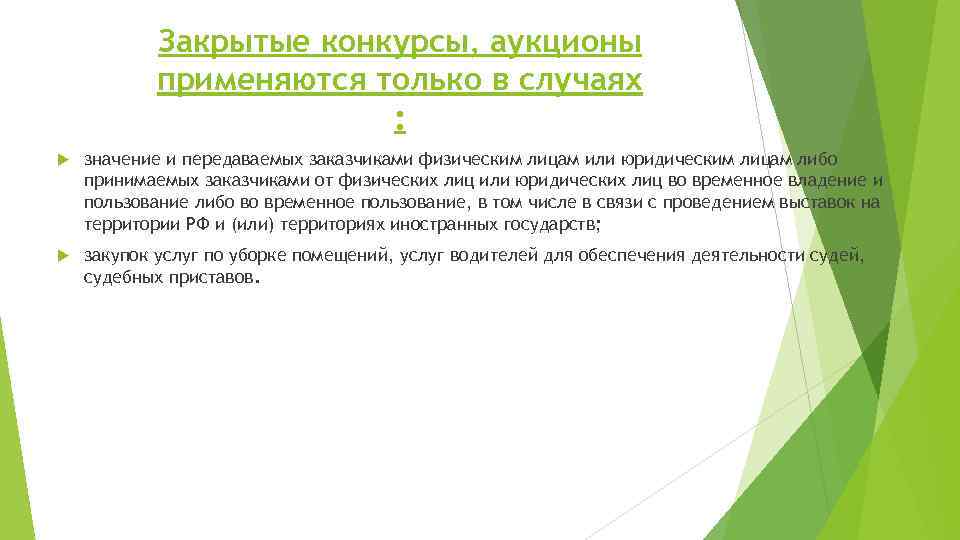 Закрытые конкурсы, аукционы применяются только в случаях :

значение и передаваемых заказчиками физическим лицам или юридическим лицам либо принимаемых заказчиками от физических лиц или юридических лиц во временное владение и пользование либо во временное пользование, в том числе в связи с проведением выставок на территории РФ и (или) территориях иностранных государств;

закупок услуг по уборке помещений, услуг водителей для обеспечения деятельности судей, судебных приставов.